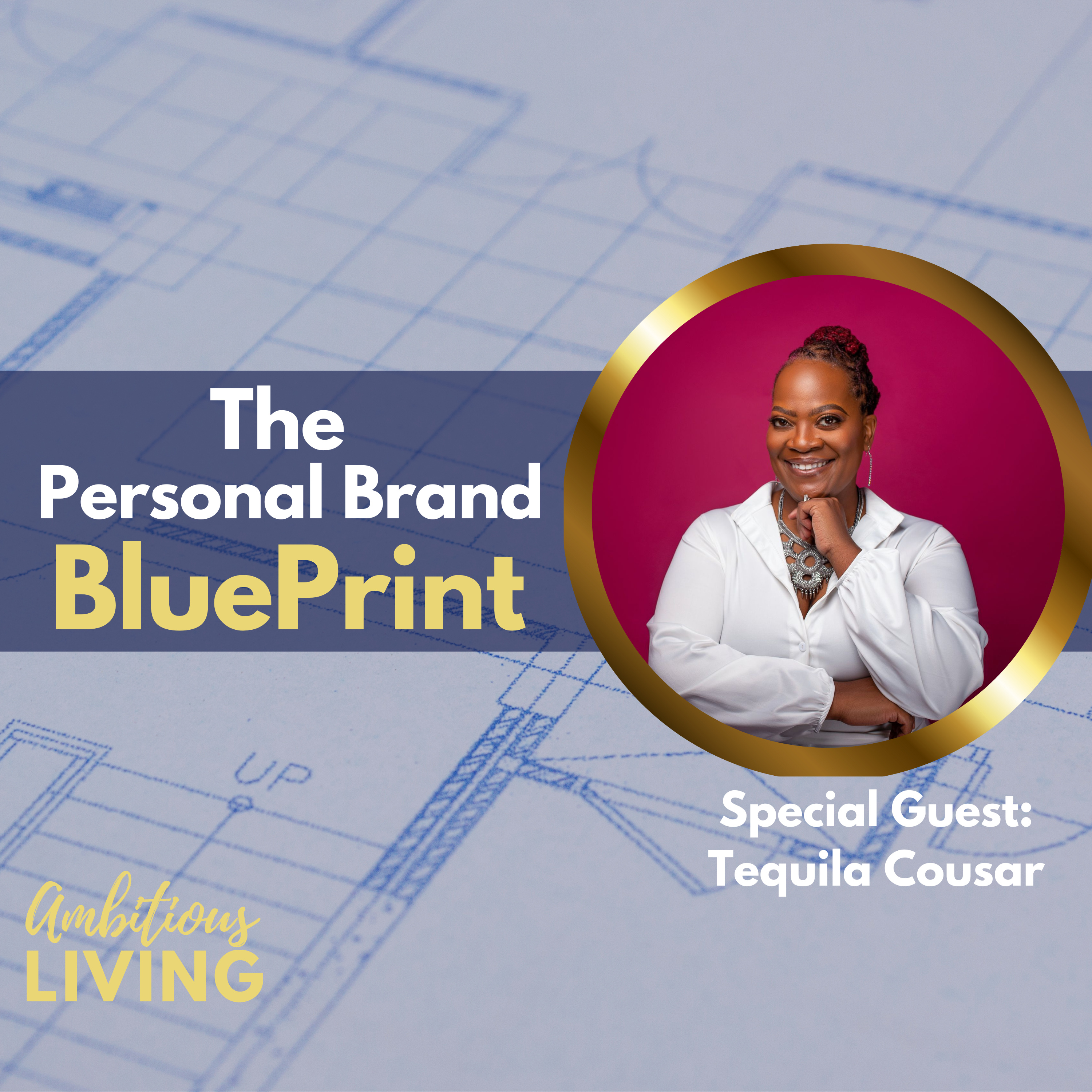 The Personal Brand BluePrint

UP

Special Guest: Tequila Cousar

Ambitious LIVING